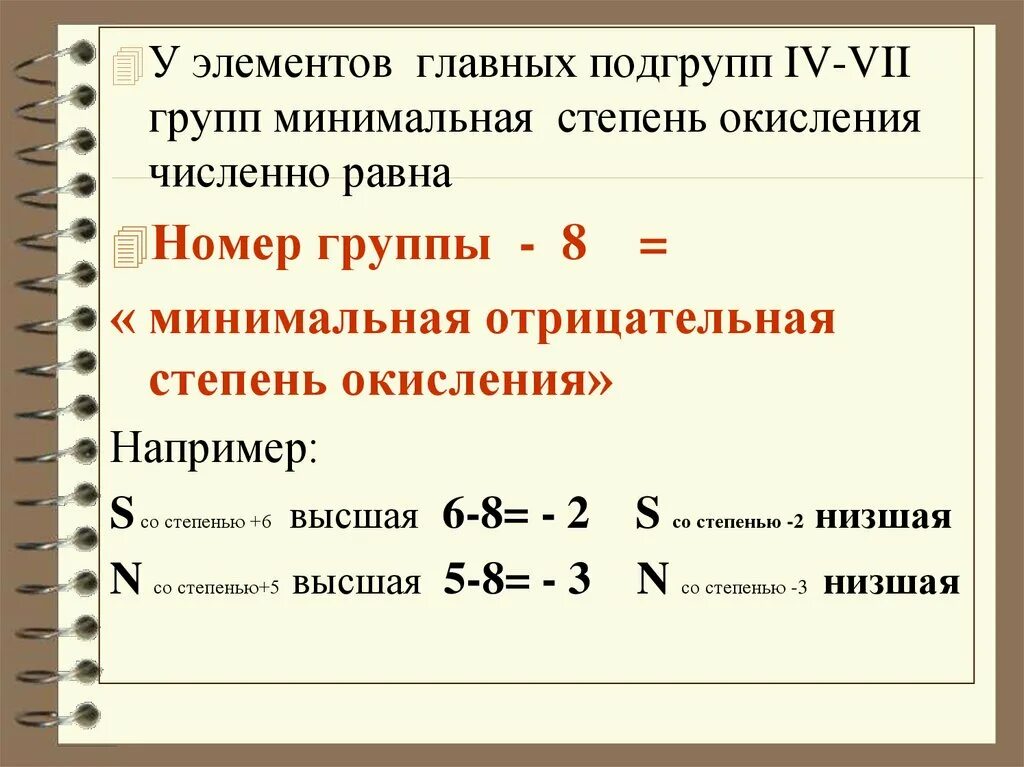 У элементов главных подгрупп IV-VII групп минимальная степень окисления численно равна

Номер группы - 8 =

« минимальная отрицательная степень окисления»

Например:

S со степенью +6 высшая 6-8= - 2 S со степенью -2 низшая

N со степенью+5 высшая 5-8= - 3 N со степенью -3 низшая